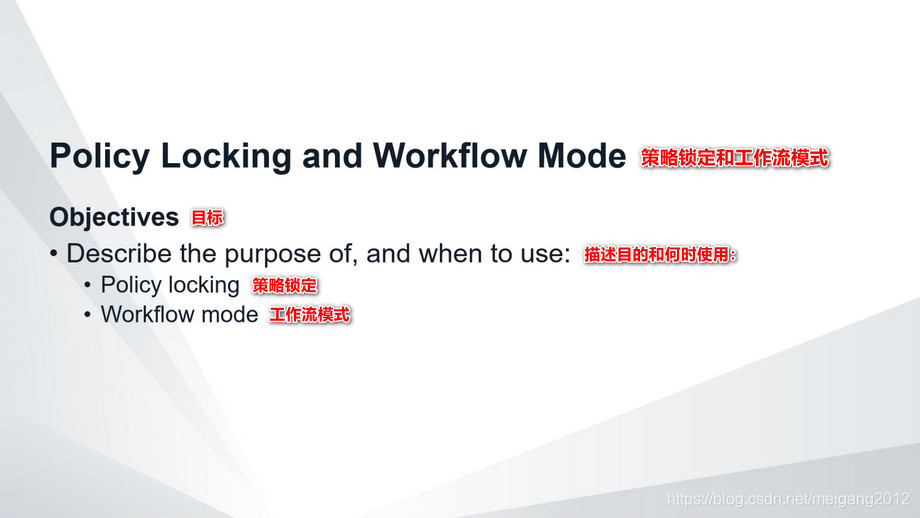 Policy Locking and Workflow Mode 策略锁定和工作流模式

Objectives 目标

• Describe the purpose of, and when to use: 描述目的和何时使用:

• Policy locking 策略锁定

• Workflow mode 工作流模式

https://blog.csdn.net/meigang2012